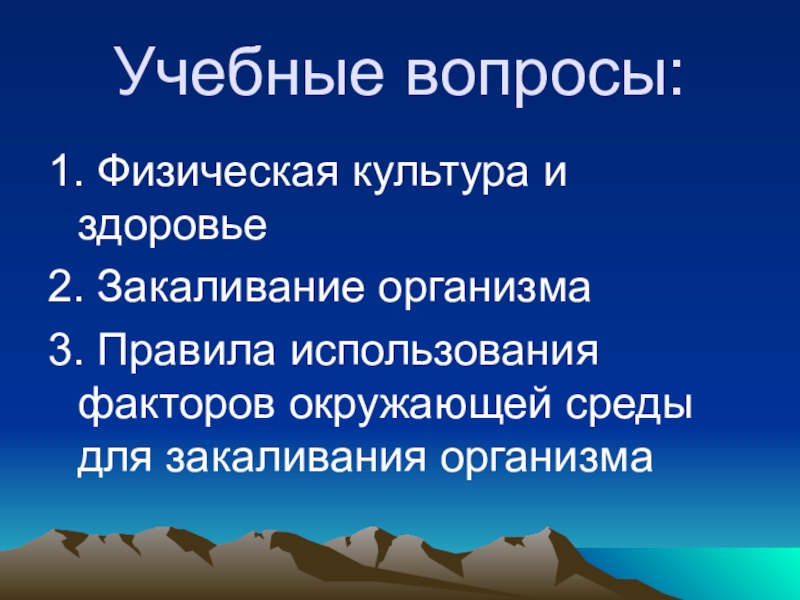 Учебные вопросы:

1. Физическая культура и здоровье

2. Закаливание организма

3. Правила использования факторов окружающей среды для закаливания организма